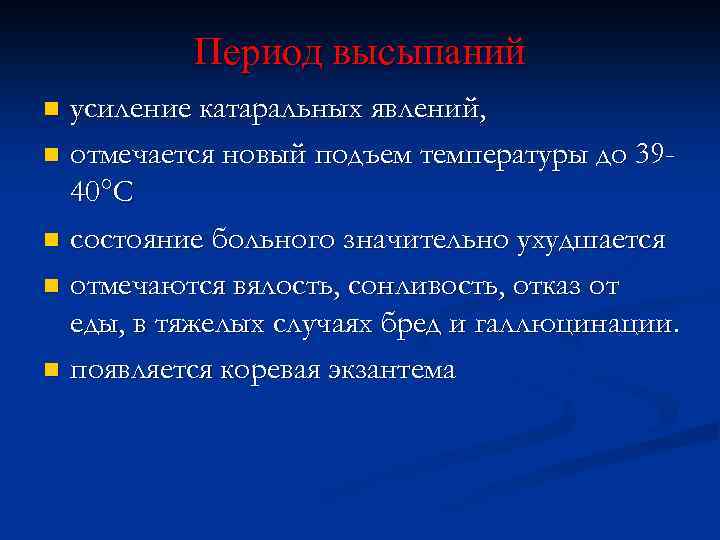 Период высыпаний

- усиление катаральных явлений,
- отмечается новый подъем температуры до 39-40°С
- состояние больного значительно ухудшается
- отмечаются вялость, сонливость, отказ от еды, в тяжелых случаях бред и галлюцинации.
- появляется коревая экзантема